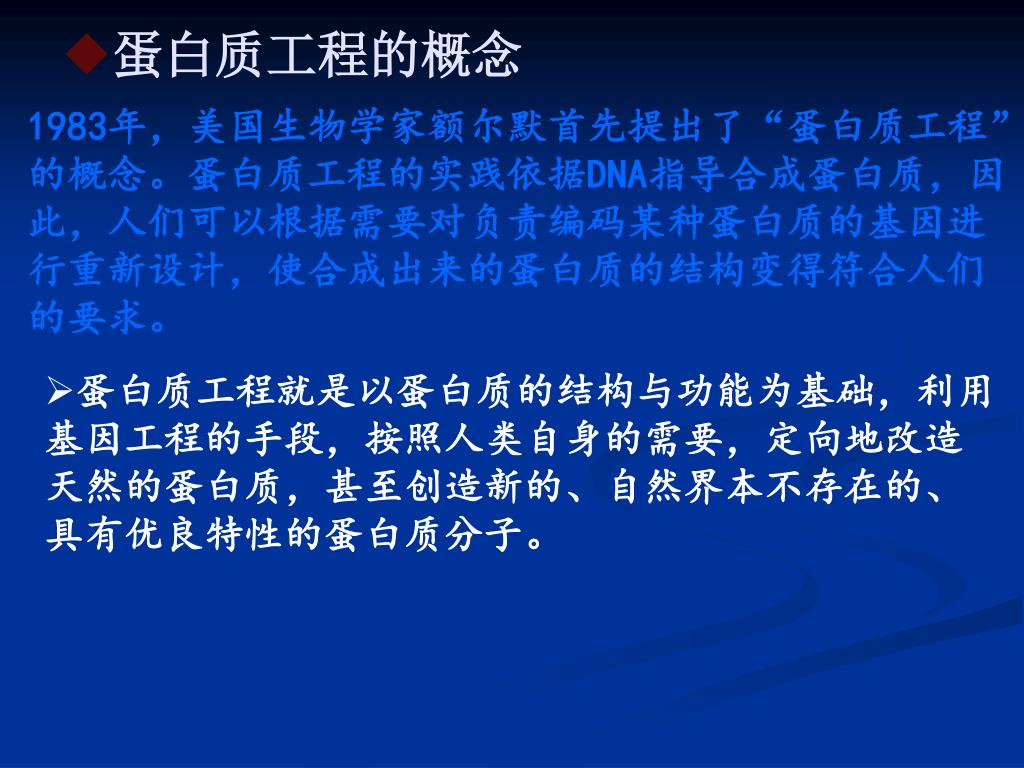 ◆蛋白质工程的概念

1983年，美国生物学家额尔默首先提出了“蛋白质工程”的概念。蛋白质工程的实践依据DNA指导合成蛋白质，因此，人们可以根据需要对负责编码某种蛋白质的基因进行重新设计，使合成出来的蛋白质的结构变得符合人们的要求。

➢蛋白质工程就是以蛋白质的结构与功能为基础，利用基因工程的手段，按照人类自身的需要，定向地改造天然的蛋白质，甚至创造新的、自然界本不存在的、具有优良特性的蛋白质分子。